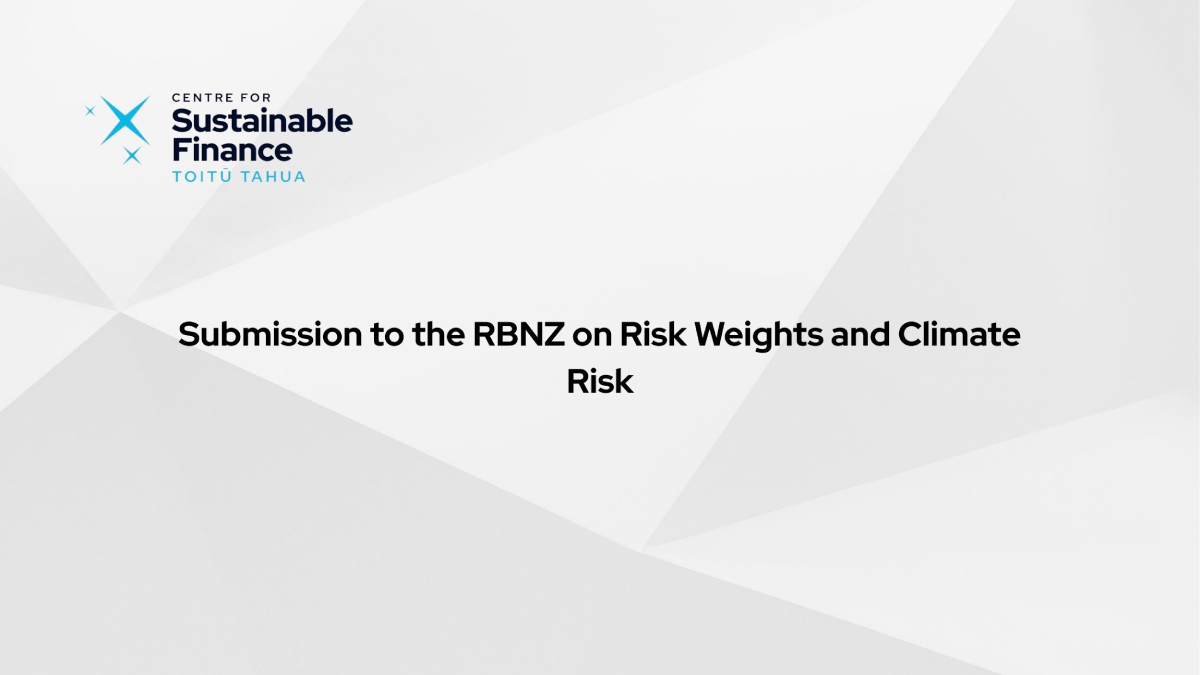 CENTRE FOR
Sustainable
Finance
TOITŪ TAHUA

Submission to the RBNZ on Risk Weights and Climate Risk